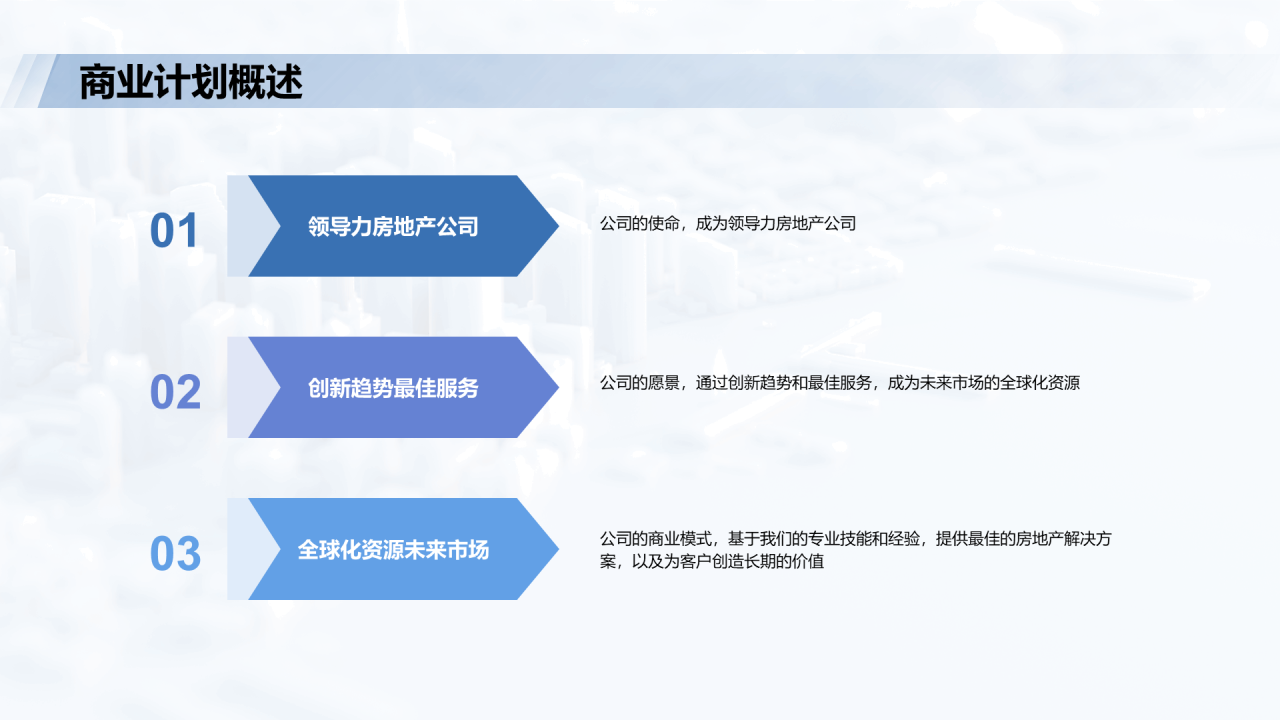 商业计划概述

01

领导力房地产公司

公司的使命，成为领导力房地产公司

02

创新趋势最佳服务

公司的愿景，通过创新趋势和最佳服务，成为未来市场的全球化资源

03

全球化资源未来市场

公司的商业模式，基于我们的专业技能和经验，提供最佳的房地产解决方案，以及为客户创造长期的价值